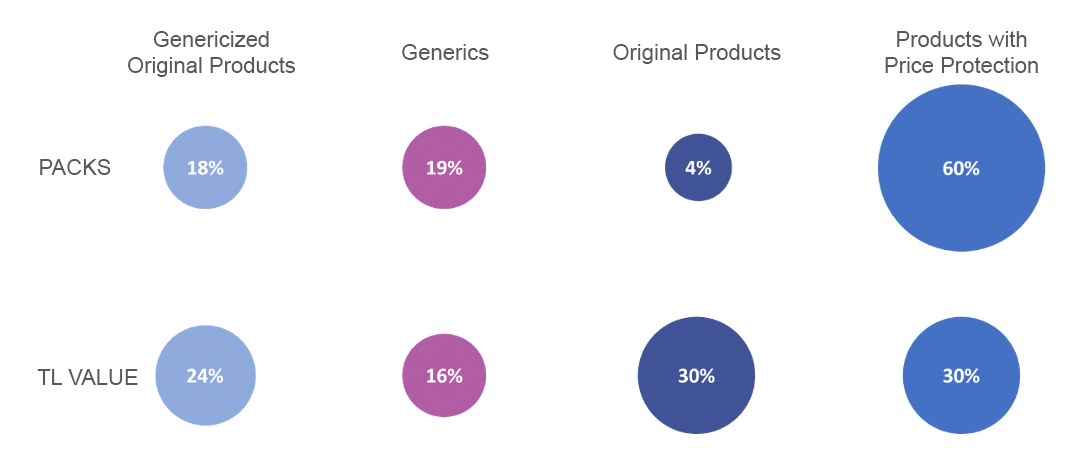 |  | Genericized Original Products | Generics | Original Products | Products with Price Protection |
|---|---|---|---|---|
| PACKS | 18% | 19% | 4% | 60% |
| TL VALUE | 24% | 16% | 30% | 30% |